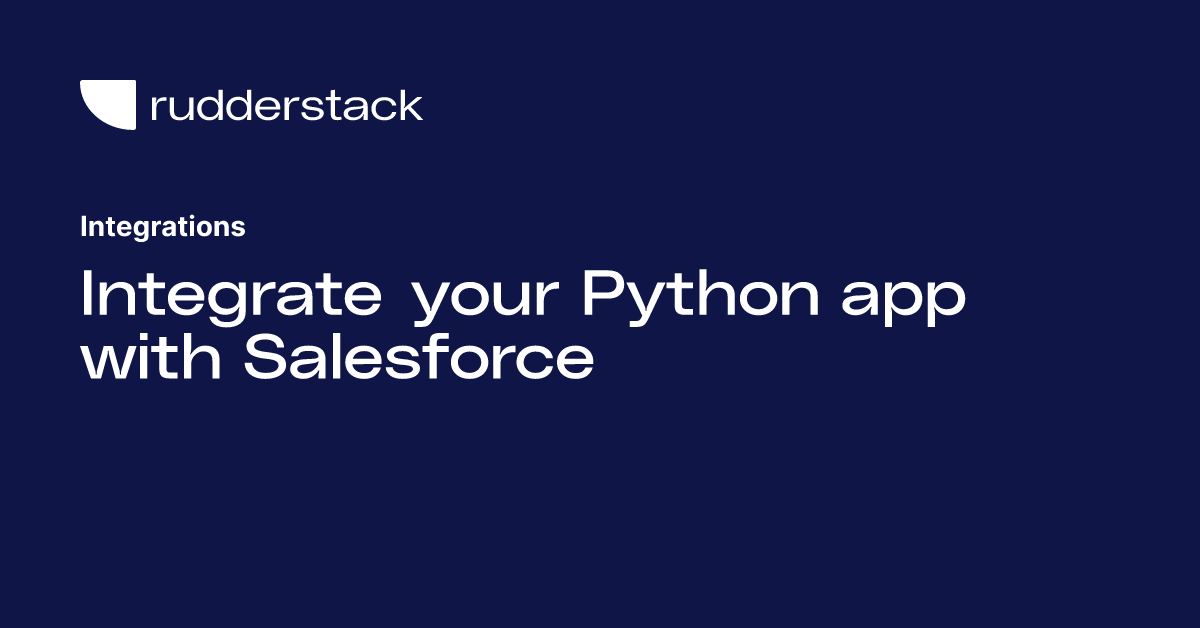 rudderstack

Integrations

Integrate your Python app with Salesforce